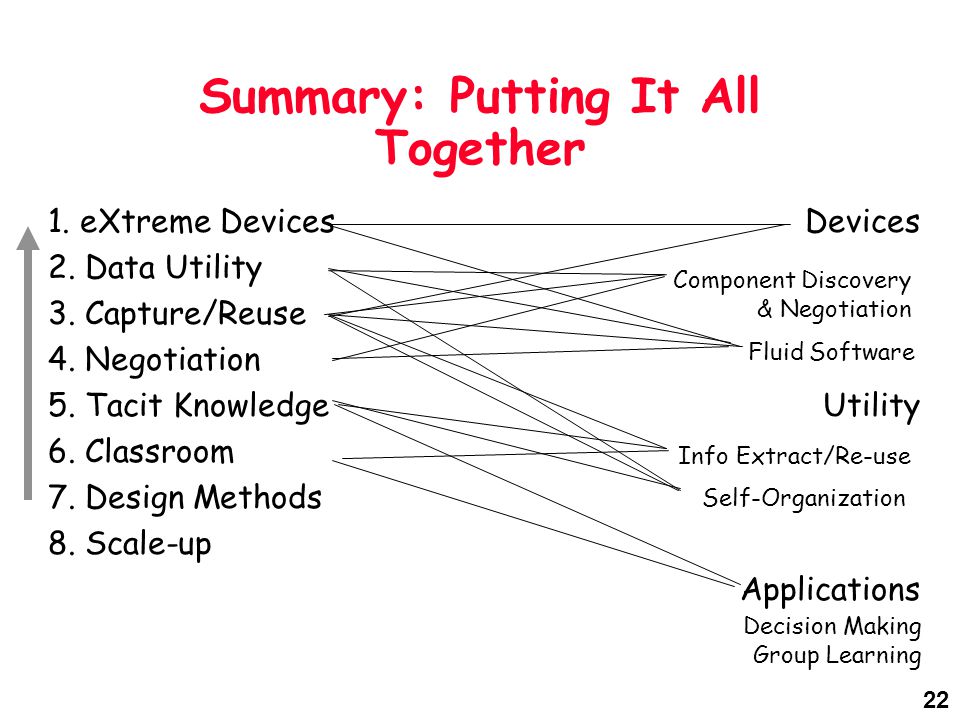 Summary: Putting It All Together

1. eXtreme Devices
2. Data Utility
3. Capture/Reuse
4. Negotiation
5. Tacit Knowledge
6. Classroom
7. Design Methods
8. Scale-up

Devices
Component Discovery & Negotiation
Fluid Software
Utility
Info Extract/Re-use
Self-Organization
Applications
Decision Making
Group Learning

22